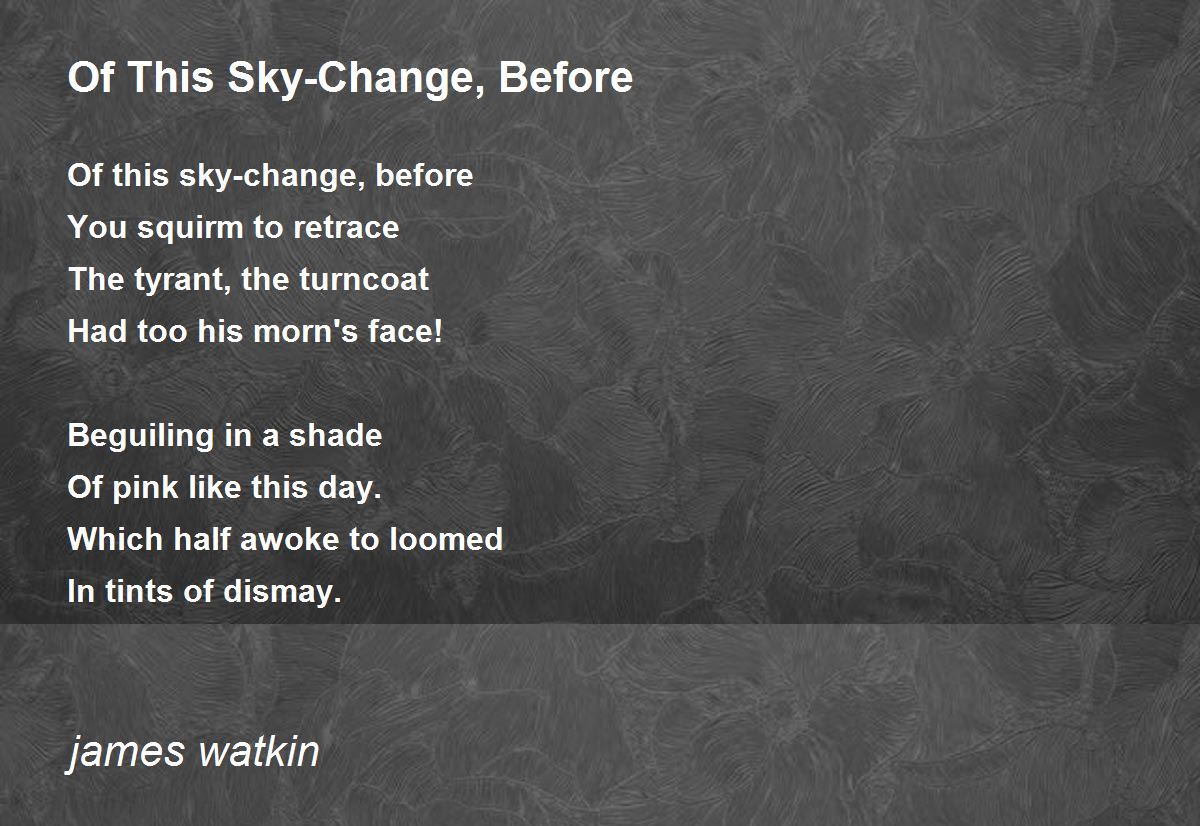 Of This Sky-Change, Before

Of this sky-change, before
You squirm to retrace
The tyrant, the turncoat
Had too his morn's face!

Beguiling in a shade
Of pink like this day.
Which half awoke to loomed
In tints of dismay.

james watkin